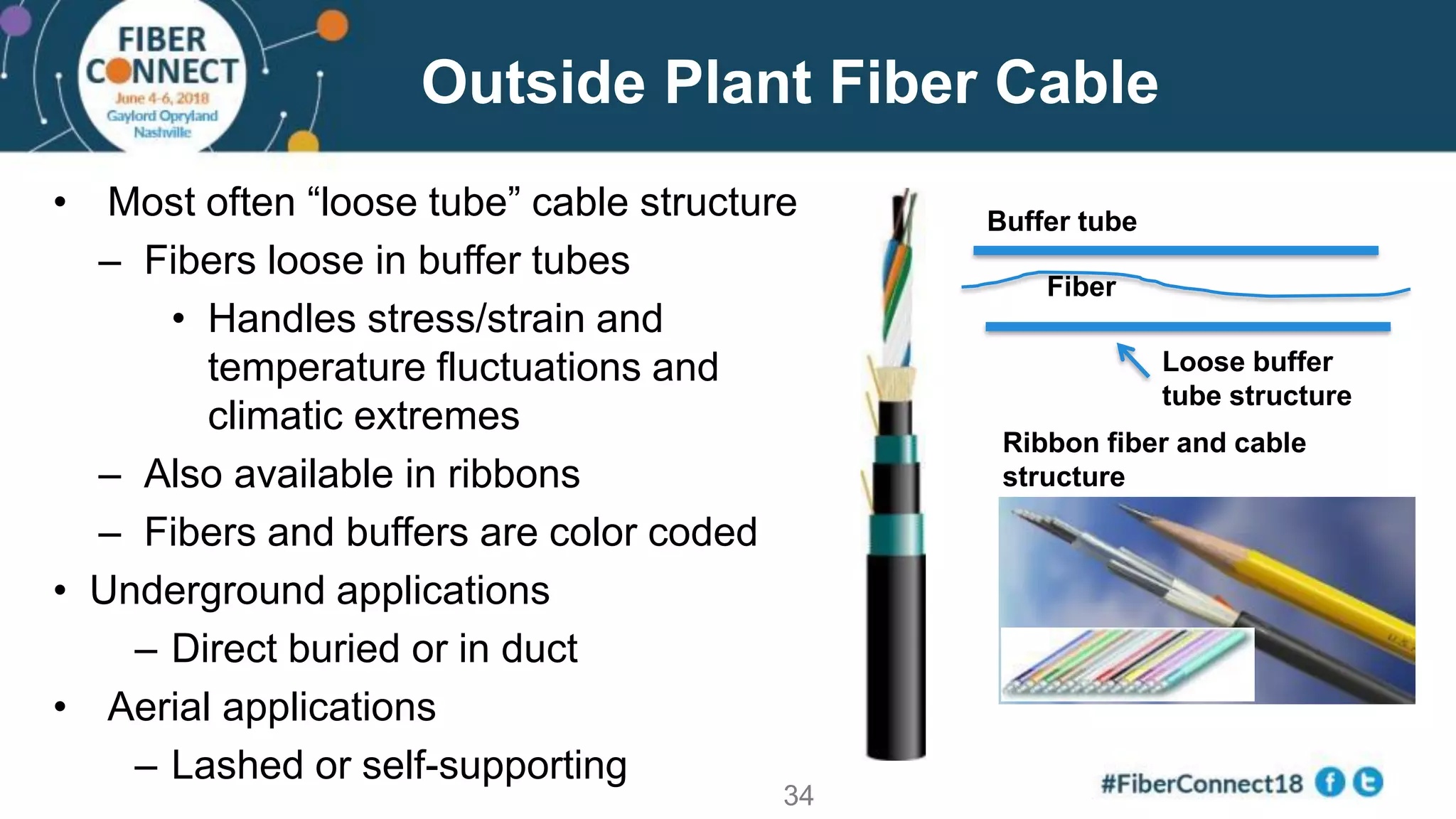 FIBER CONNECT
June 4-6, 2018
Gaylord Opryland
Nashville

Outside Plant Fiber Cable

• Most often “loose tube” cable structure
– Fibers loose in buffer tubes
• Handles stress/strain and temperature fluctuations and climatic extremes
– Also available in ribbons
– Fibers and buffers are color coded
• Underground applications
– Direct buried or in duct
• Aerial applications
– Lashed or self-supporting

Buffer tube
Fiber
Loose buffer tube structure
Ribbon fiber and cable structure

34

#FiberConnect18